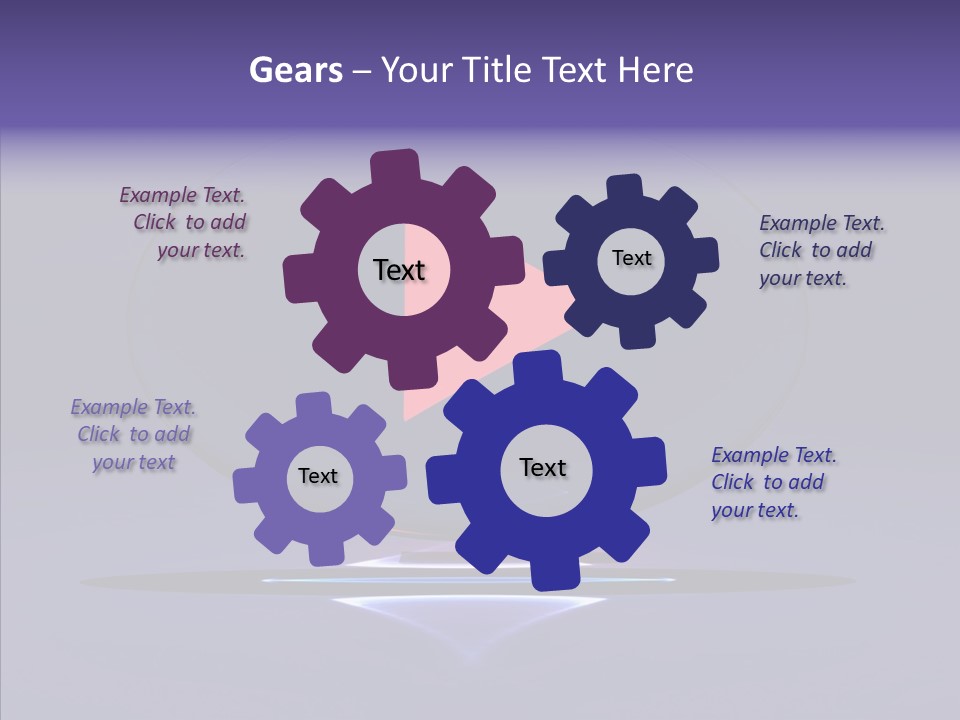 Gears – Your Title Text Here

Example Text. Click to add your text.

Text

Text

Example Text. Click to add your text.

Example Text. Click to add your text

Text

Text

Example Text. Click to add your text.